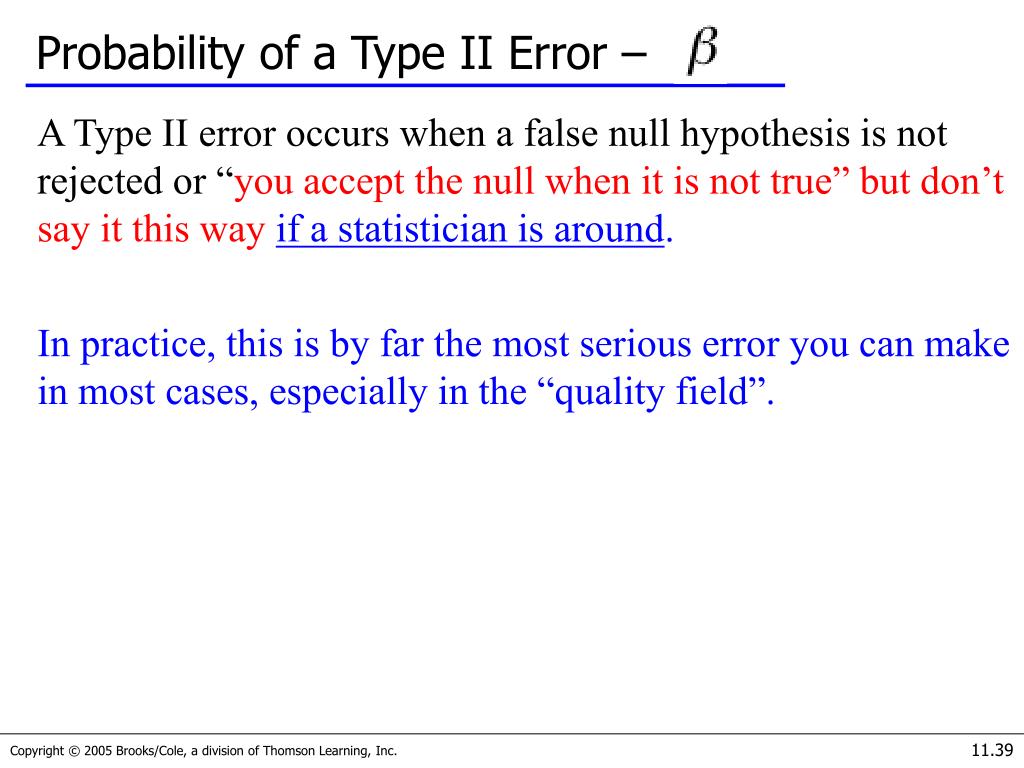 Probability of a Type II Error – $\beta$

A Type II error occurs when a false null hypothesis is not rejected or “you accept the null when it is not true” but don’t say it this way if a statistician is around.

In practice, this is by far the most serious error you can make in most cases, especially in the “quality field”.

Copyright © 2005 Brooks/Cole, a division of Thomson Learning, Inc.

11.39